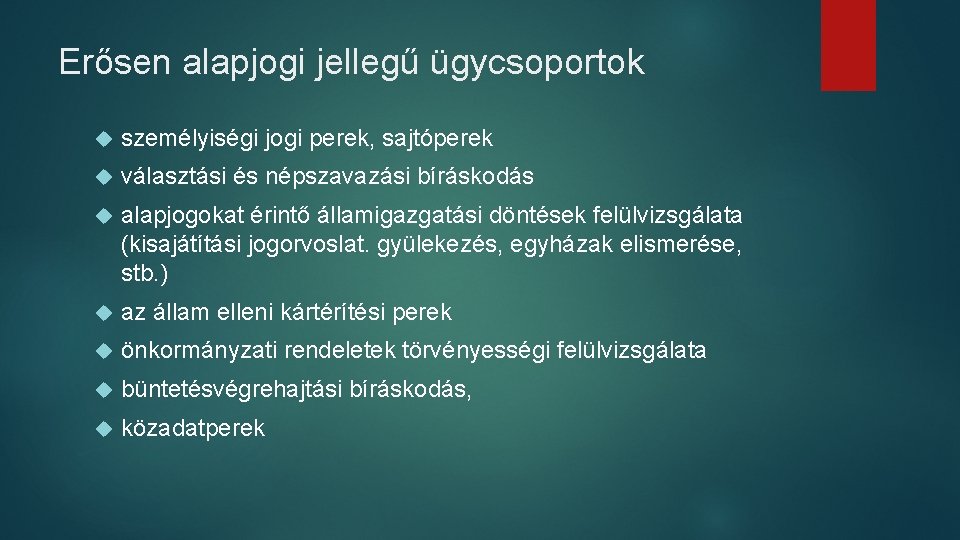 Erősen alapjogi jellegű ügycsoportok

személyiségi jogi perek, sajtóperek

választási és népszavazási bíráskodás

alapjogokat érintő államigazgatási döntések felülvizsgálata (kisajátítási jogorvoslat. gyülekezés, egyházak elismerése, stb.)

az állam elleni kártérítési perek

önkormányzati rendeletek törvényességi felülvizsgálata

büntetésvégrehajtási bíráskodás,

közadatperek